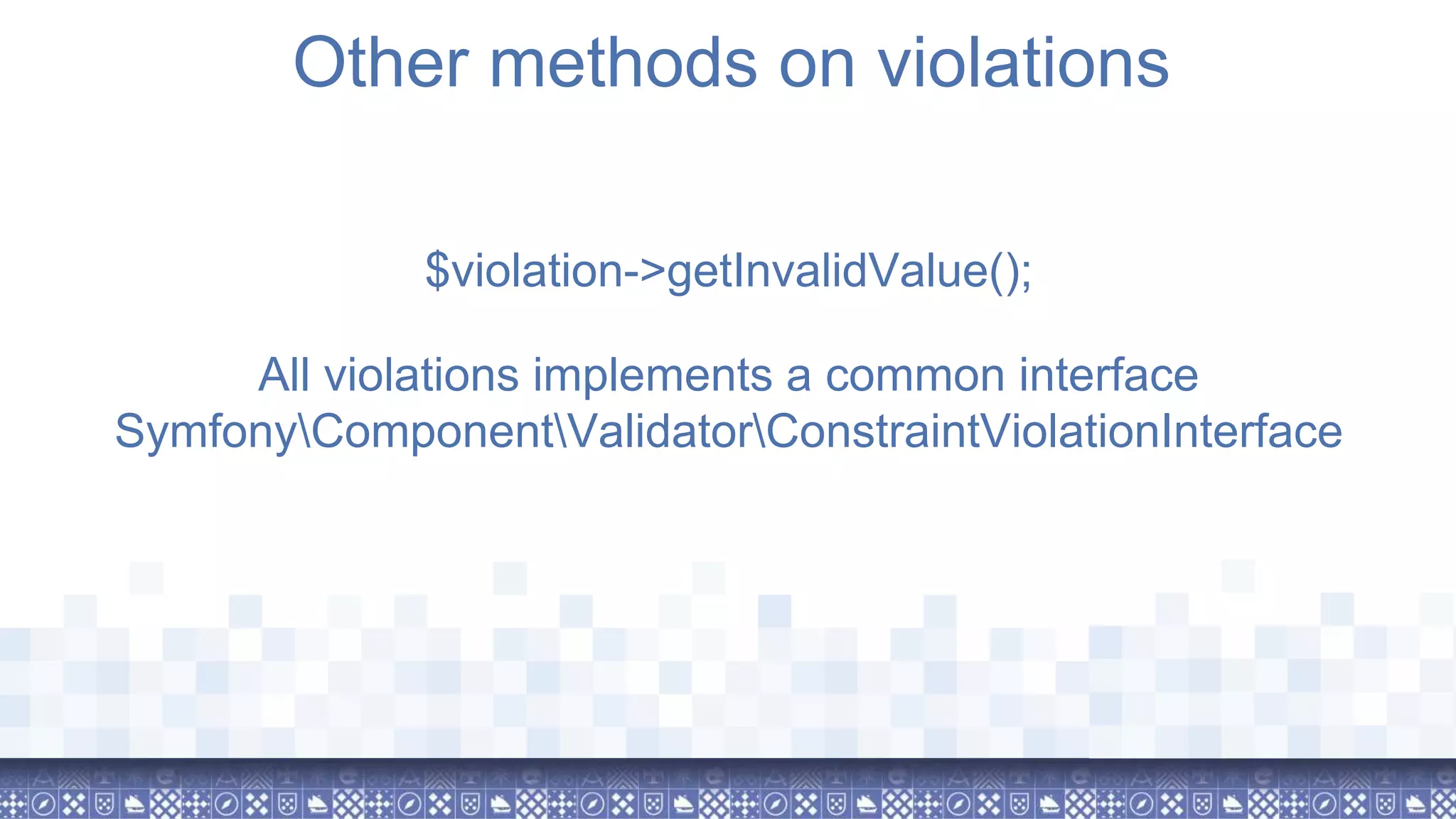 Other methods on violations

$violation->getInvalidValue();

All violations implements a common interface
Symfony\Component\Validator\ConstraintViolationInterface